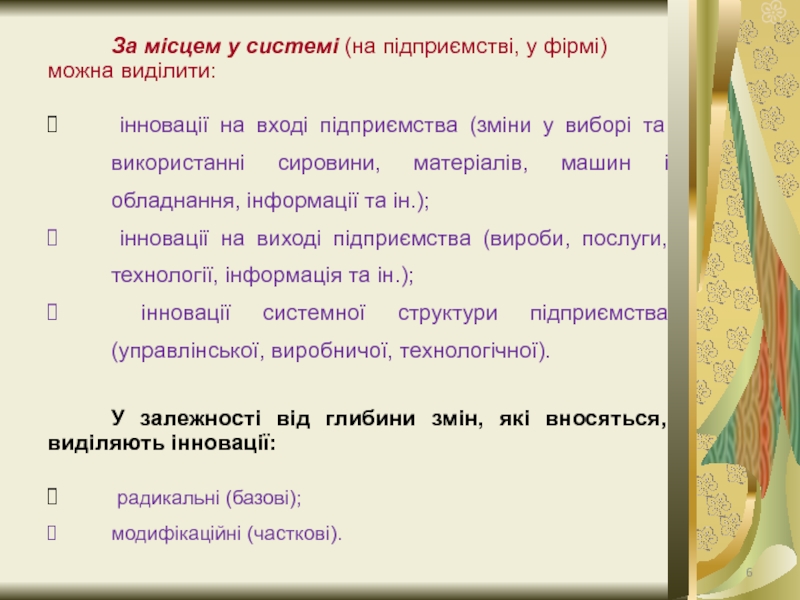 За місцем у системі (на підприємстві, у фірмі) можна виділити:

 інновації на вході підприємства (зміни у виборі та використанні сировини, матеріалів, машин і обладнання, інформації та ін.);

 інновації на виході підприємства (вироби, послуги, технології, інформація та ін.);

 інновації системної структури підприємства (управлінської, виробничої, технологічної).

У залежності від глибини змін, які вносяться, виділяють інновації:

 радикальні (базові);

 модифікаційні (часткові).

6